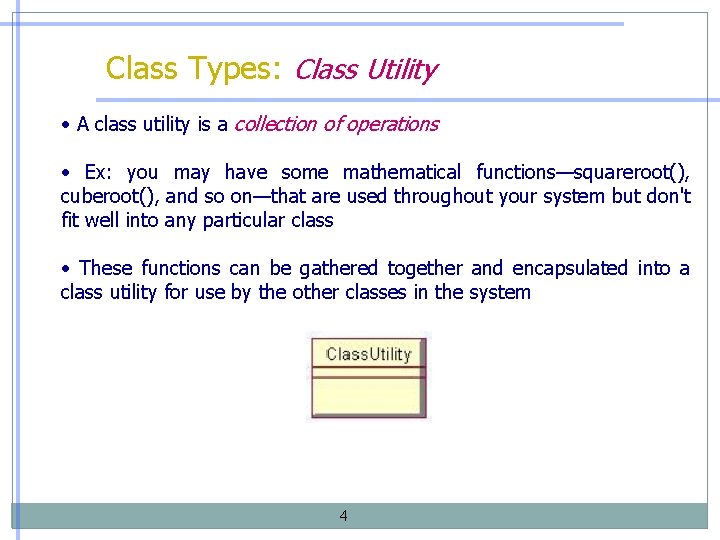 Class Types: Class Utility

• A class utility is a collection of operations

• Ex: you may have some mathematical functions—squareroot(), cuberoot(), and so on—that are used throughout your system but don't fit well into any particular class

• These functions can be gathered together and encapsulated into a class utility for use by the other classes in the system

ClassUtility

4